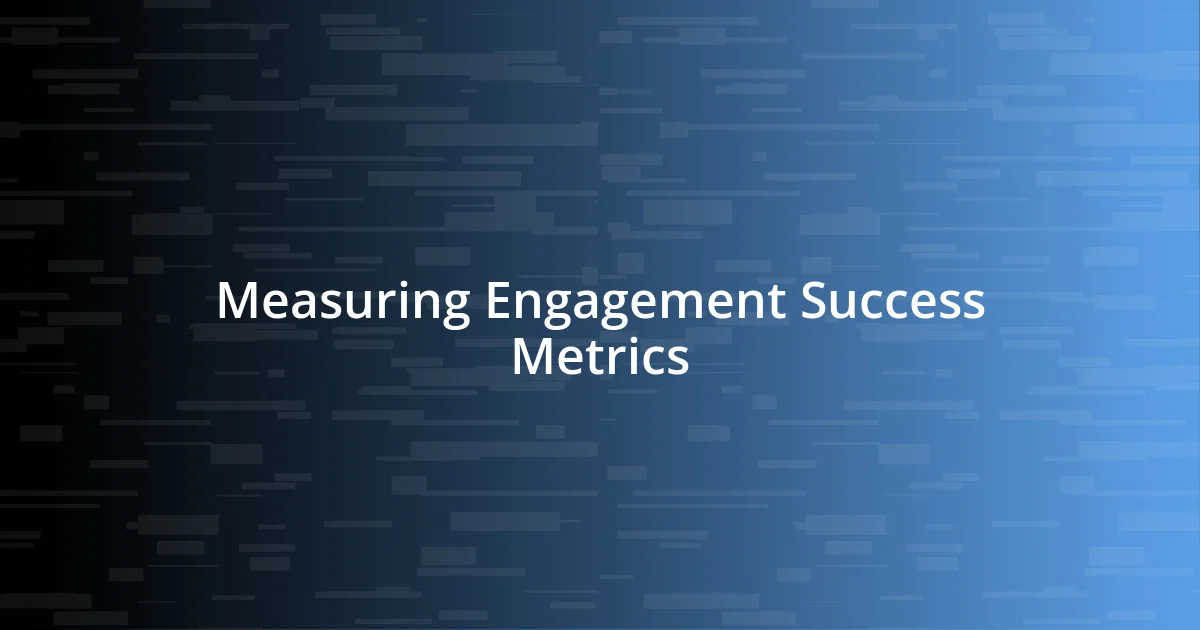 Measuring Engagement Success Metrics